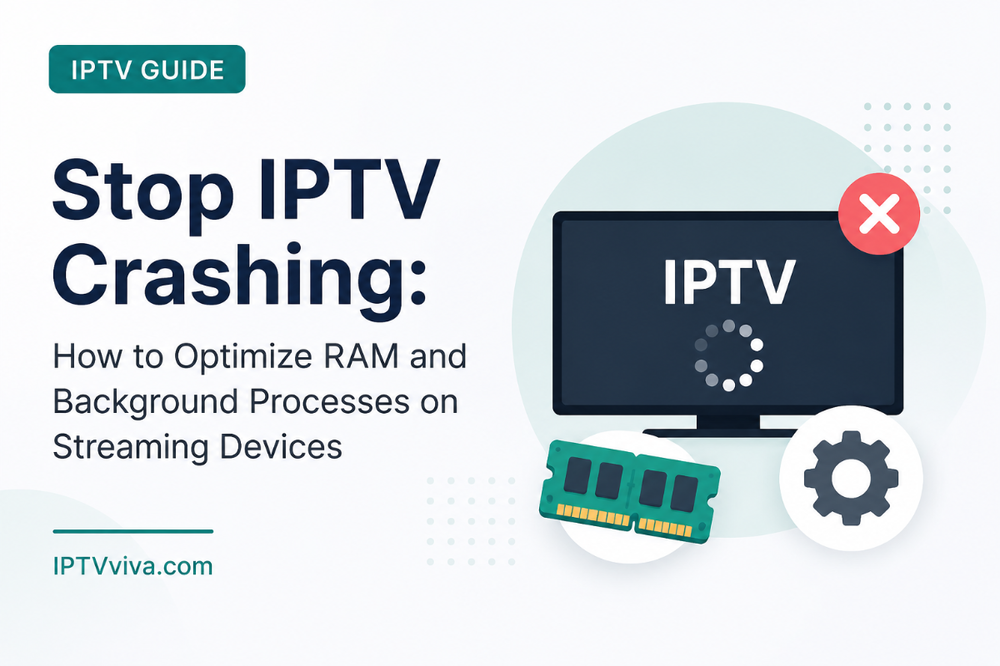 IPTV GUIDE

Stop IPTV Crashing:

How to Optimize RAM and Background Processes on Streaming Devices

IPTVviva.com

IPTV